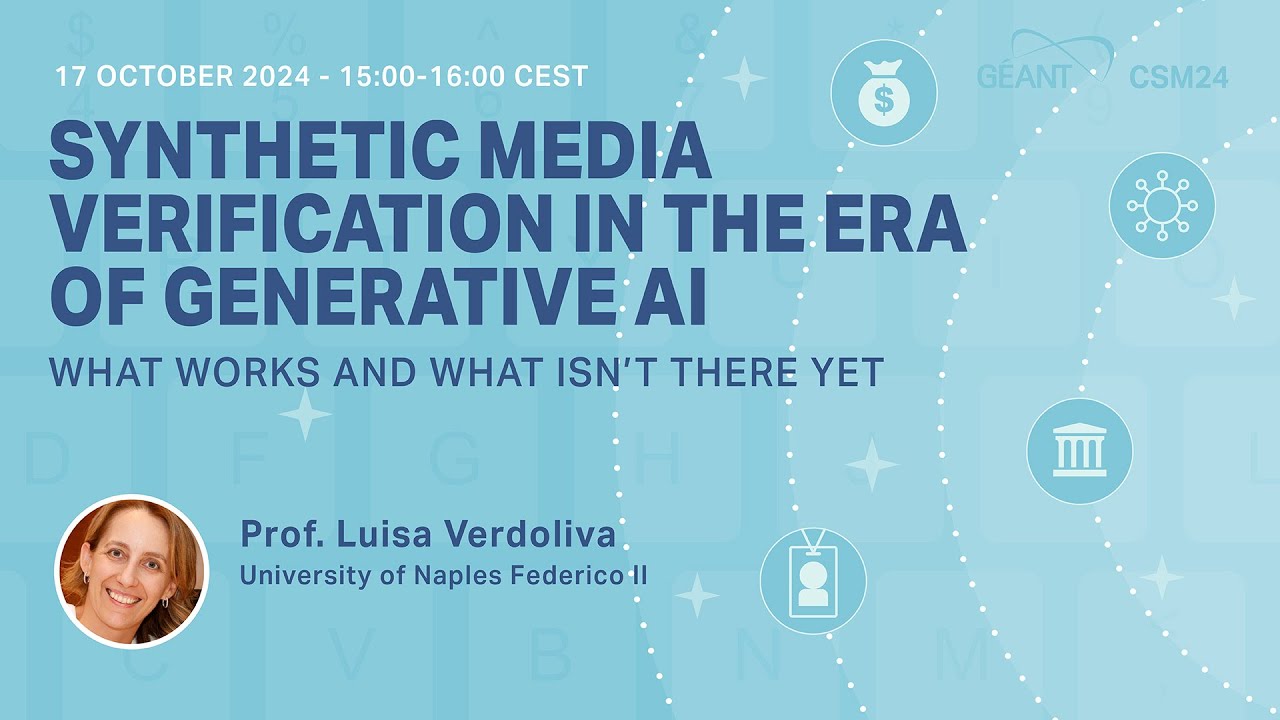 17 OCTOBER 2024 - 15:00-16:00 CEST

GÉANT CSM24

SYNTHETIC MEDIA VERIFICATION IN THE ERA OF GENERATIVE AI

WHAT WORKS AND WHAT ISN'T THERE YET

Prof. Luisa Verdoliva
University of Naples Federico II